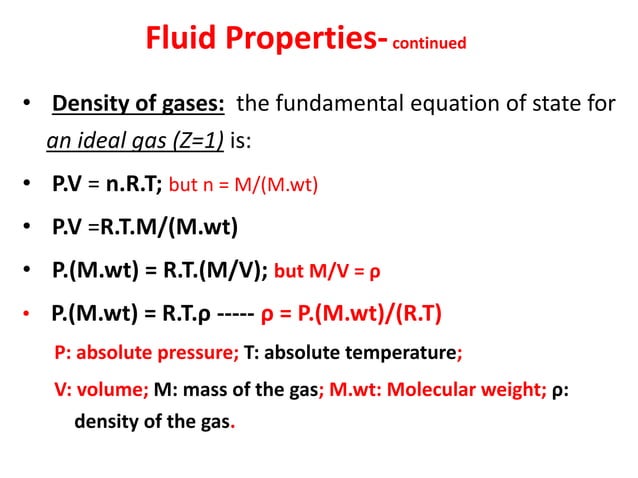 Fluid Properties- continued

• Density of gases: the fundamental equation of state for an ideal gas (Z=1) is:

• P.V = n.R.T; but n = M/(M.wt)

• P.V =R.T.M/(M.wt)

• P.(M.wt) = R.T.(M/V); but M/V = ρ

• P.(M.wt) = R.T.ρ ----- ρ = P.(M.wt)/(R.T)

P: absolute pressure; T: absolute temperature;

V: volume; M: mass of the gas; M.wt: Molecular weight; ρ: density of the gas.